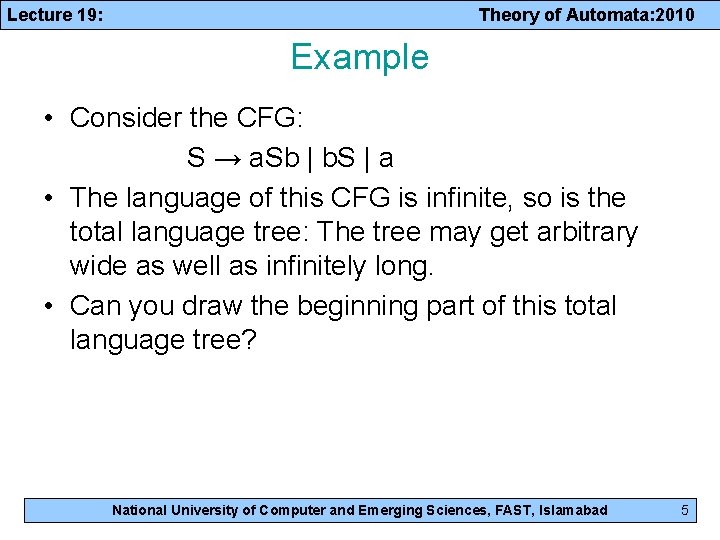 Lecture 19:
Theory of Automata:2010

Example

• Consider the CFG:

$S \rightarrow aSb \mid bS \mid a$

• The language of this CFG is infinite, so is the total language tree: The tree may get arbitrary wide as well as infinitely long.

• Can you draw the beginning part of this total language tree?

National University of Computer and Emerging Sciences, FAST, Islamabad
5